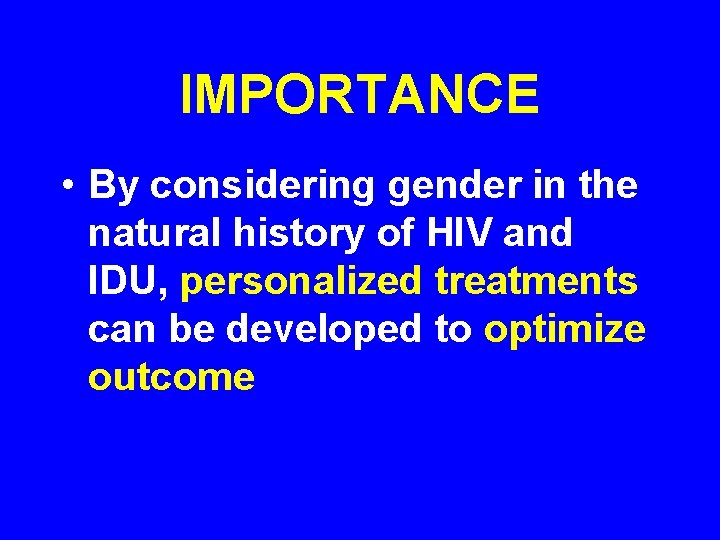 IMPORTANCE

• By considering gender in the natural history of HIV and IDU, personalized treatments can be developed to optimize outcome